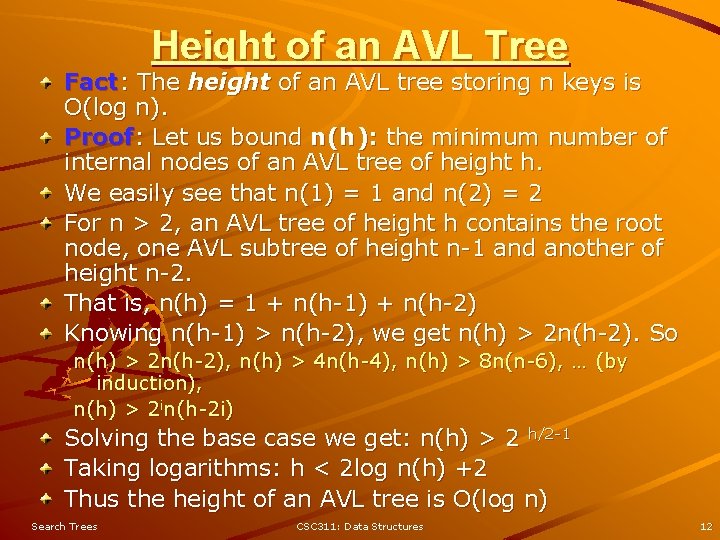 Height of an AVL Tree

Fact: The height of an AVL tree storing n keys is O(log n).

Proof: Let us bound n(h): the minimum number of internal nodes of an AVL tree of height h.

We easily see that n(1) = 1 and n(2) = 2

For n > 2, an AVL tree of height h contains the root node, one AVL subtree of height n-1 and another of height n-2.

That is, n(h) = 1 + n(h-1) + n(h-2)

Knowing n(h-1) > n(h-2), we get n(h) > 2n(h-2). So

n(h) > 2n(h-2), n(h) > 4n(h-4), n(h) > 8n(n-6), … (by induction),

n(h) > $2^i$n(h-2i)

Solving the base case we get: n(h) > $2^{h/2-1}$

Taking logarithms: h < 2log n(h) +2

Thus the height of an AVL tree is O(log n)

Search Trees

CSC311: Data Structures

12